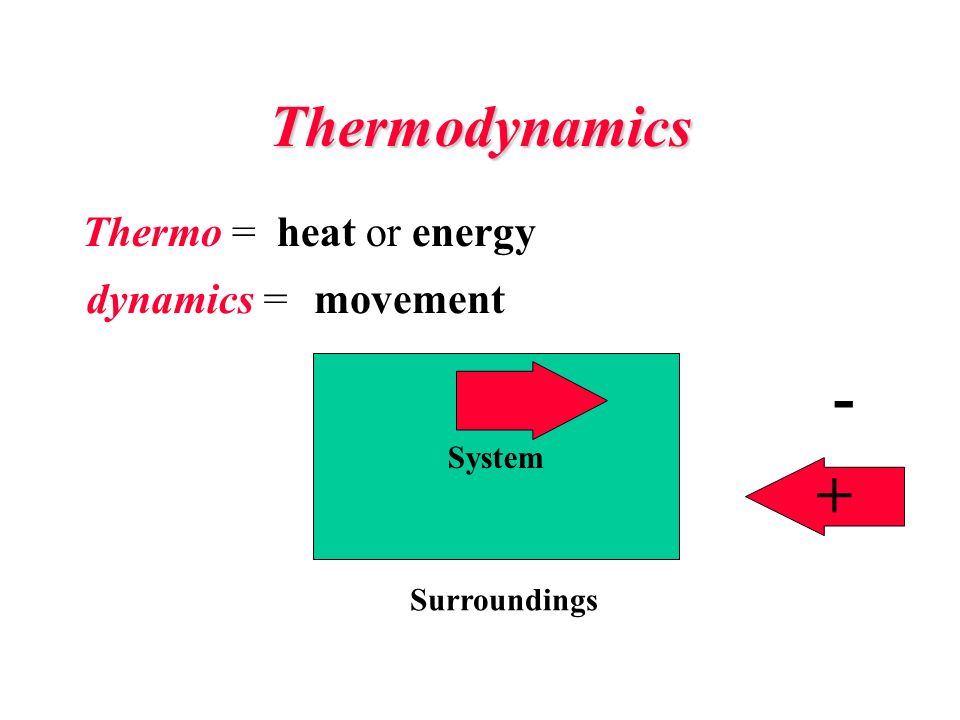 Thermodynamics

Thermo = heat or energy

dynamics = movement

System

-

+

Surroundings